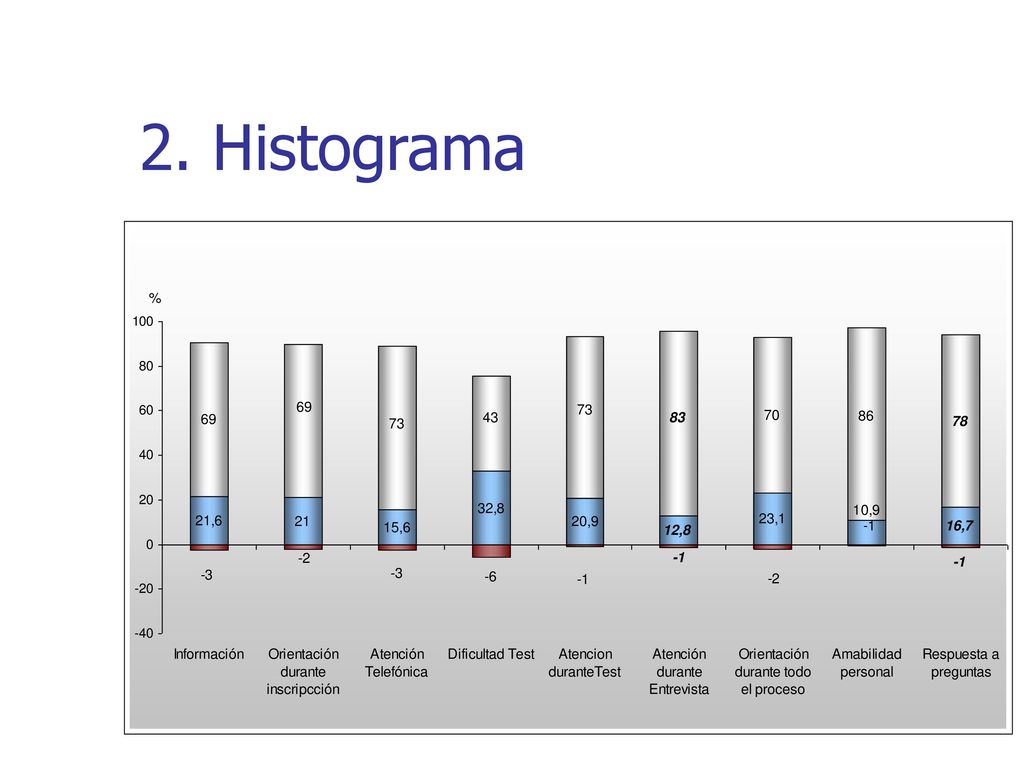 2. Histograma

%

100
80
60
40
20
0
-20
-40

69
21,6
-3

69
21
-2

73
15,6
-3

43
32,8
-6

73
20,9
-1

83
12,8
-1

70
23,1
-2

86
10,9
-1

78
16,7
-1

Información
Orientación durante inscripcción
Atención Telefónica
Dificultad Test
Atencion duranteTest
Atención durante Entrevista
Orientación durante todo el proceso
Amabilidad personal
Respuesta a preguntas